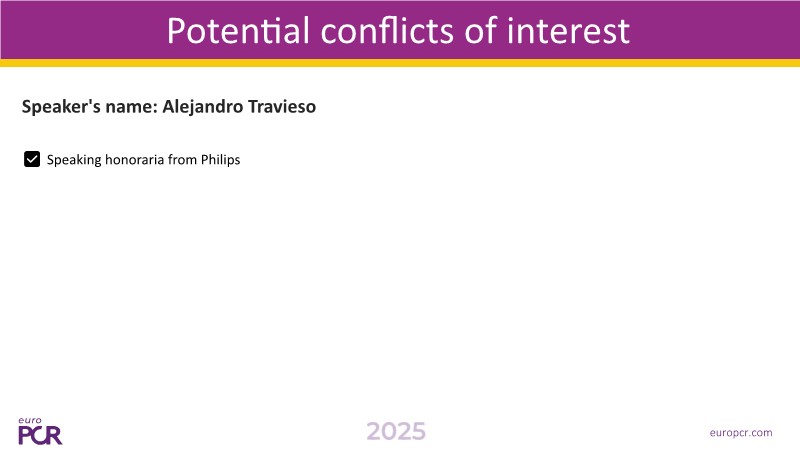 Potential conflicts of interest

Speaker's name: Alejandro Travieso

Speaking honoraria from Philips

euro PCR

2025

europcr.com